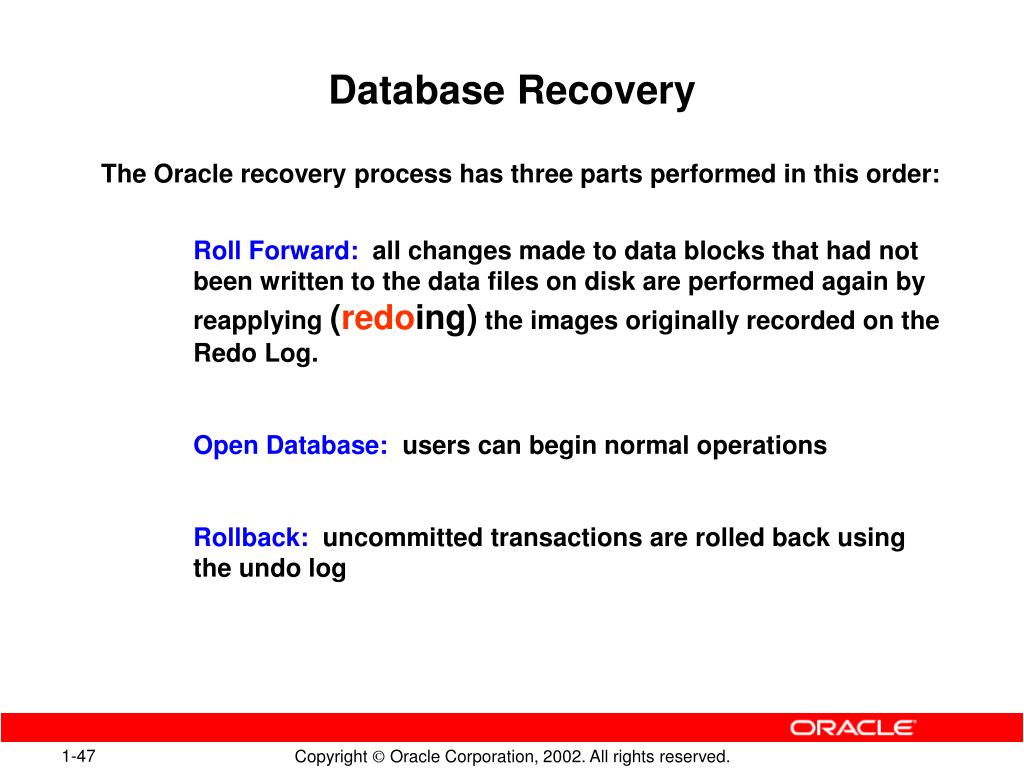 Database Recovery

The Oracle recovery process has three parts performed in this order:

Roll Forward: all changes made to data blocks that had not been written to the data files on disk are performed again by reapplying (redoing) the images originally recorded on the Redo Log.

Open Database: users can begin normal operations

Rollback: uncommitted transactions are rolled back using the undo log

ORACLE

1-47

Copyright © Oracle Corporation, 2002. All rights reserved.